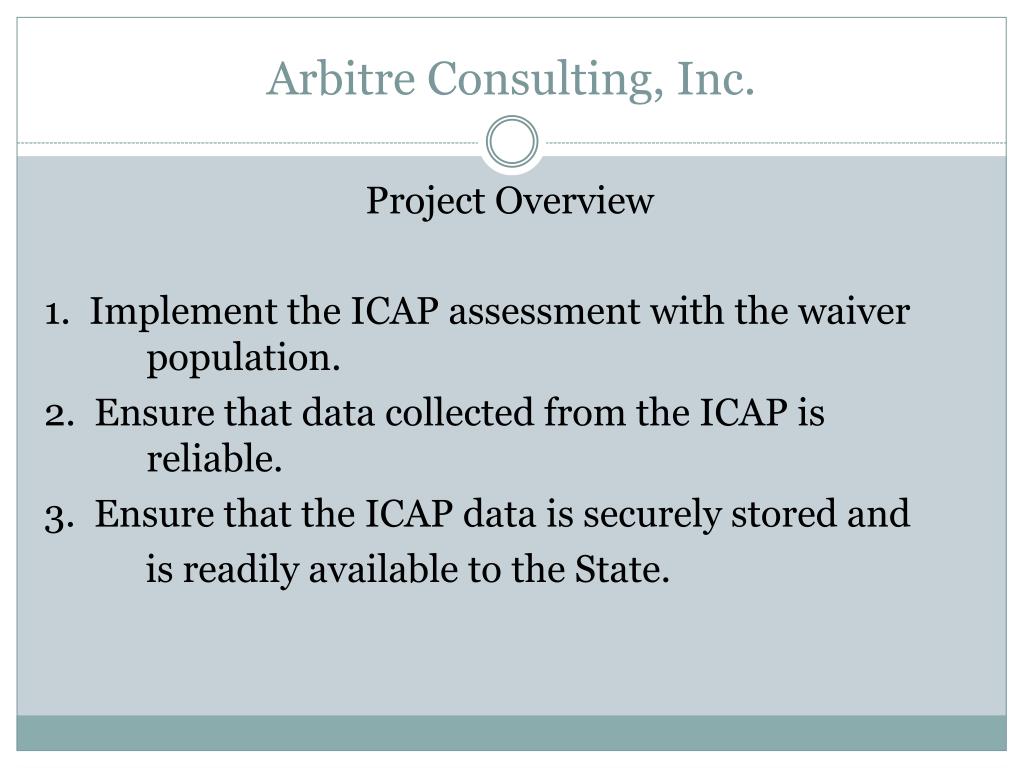 Arbitre Consulting, Inc.

Project Overview

1. Implement the ICAP assessment with the waiver population.

2. Ensure that data collected from the ICAP is reliable.

3. Ensure that the ICAP data is securely stored and is readily available to the State.